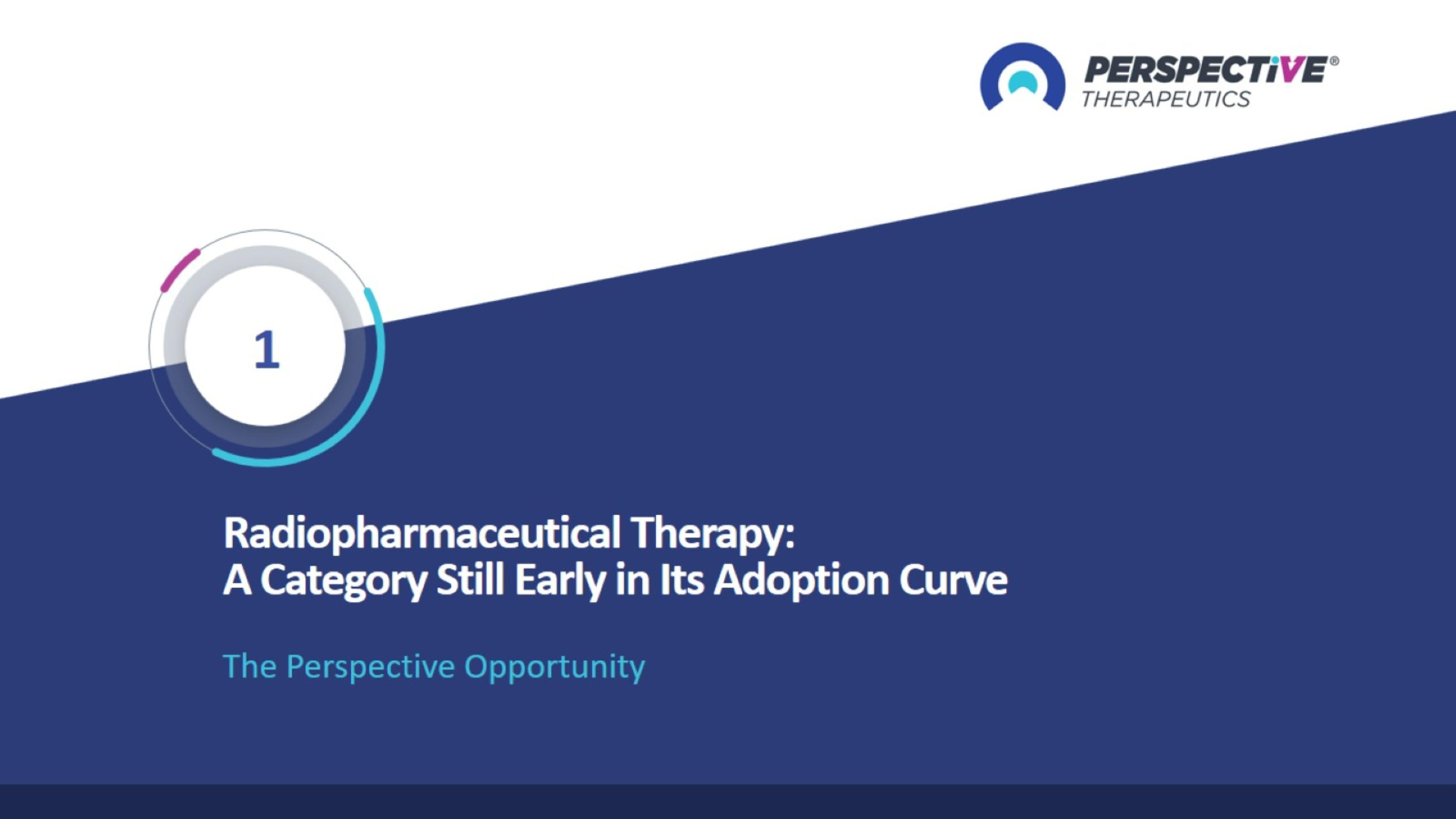 PERSPECTiVE®
THERAPEUTICS

1

Radiopharmaceutical Therapy:
A Category Still Early in Its Adoption Curve

The Perspective Opportunity